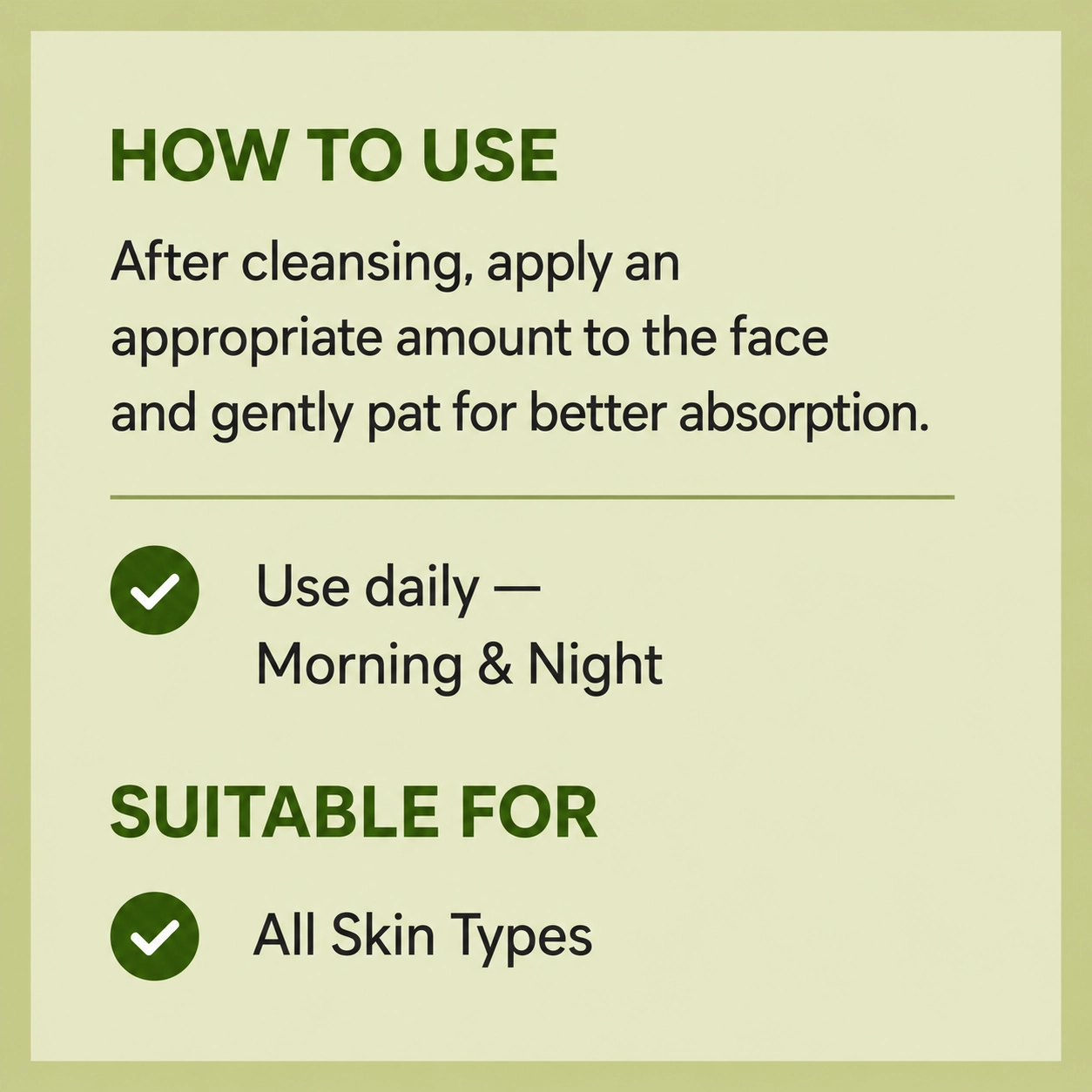 HOW TO USE

After cleansing, apply an appropriate amount to the face and gently pat for better absorption.

Use daily — Morning & Night

SUITABLE FOR

All Skin Types